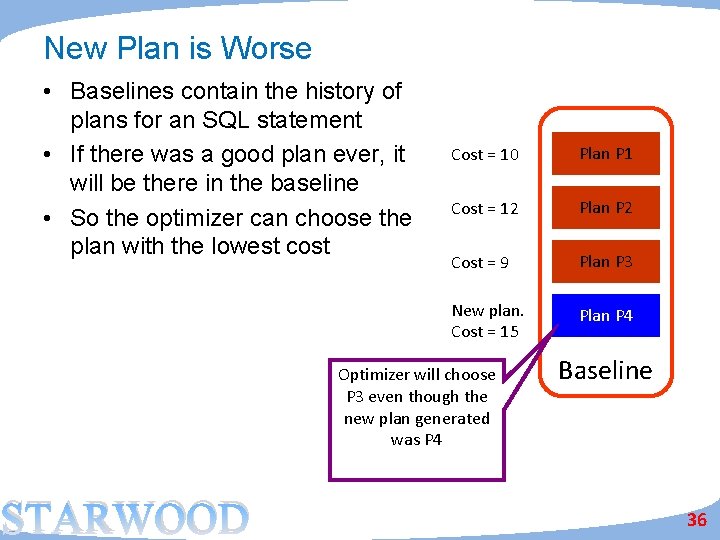 New Plan is Worse

• Baselines contain the history of plans for an SQL statement
• If there was a good plan ever, it will be there in the baseline
• So the optimizer can choose the plan with the lowest cost

Cost = 10
Plan P1
Cost = 12
Plan P2
Cost = 9
Plan P3
New plan. Cost = 15
Plan P4
Baseline

Optimizer will choose P3 even though the new plan generated was P4

STARWOOD
36